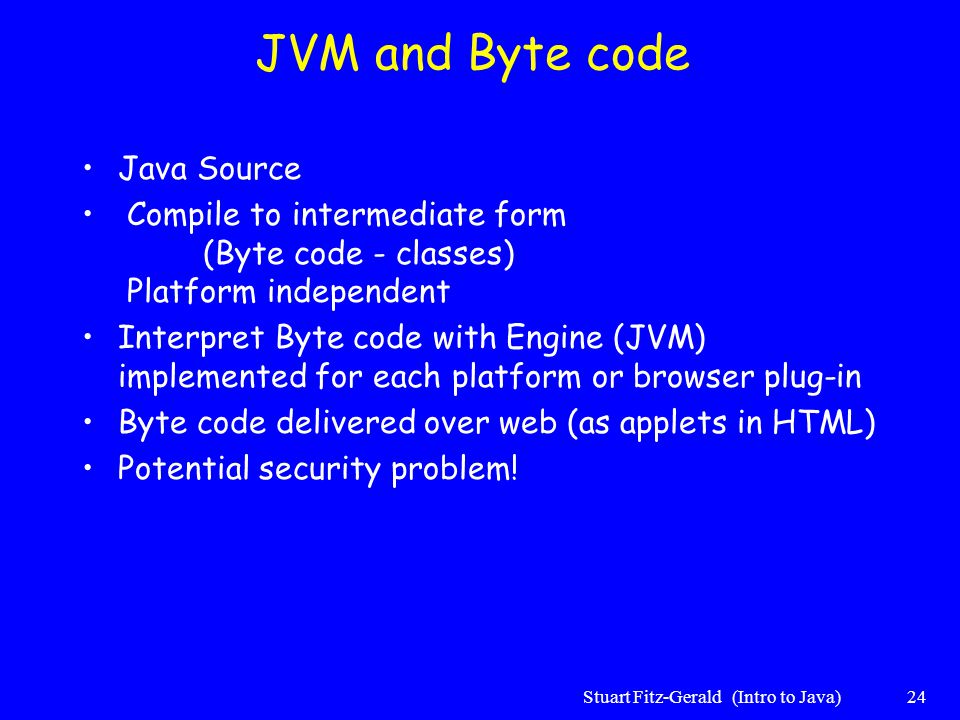 JVM and Byte code

• Java Source
• Compile to intermediate form
(Byte code - classes)
Platform independent
• Interpret Byte code with Engine (JVM) implemented for each platform or browser plug-in
• Byte code delivered over web (as applets in HTML)
• Potential security problem!

Stuart Fitz-Gerald (Intro to Java) 24